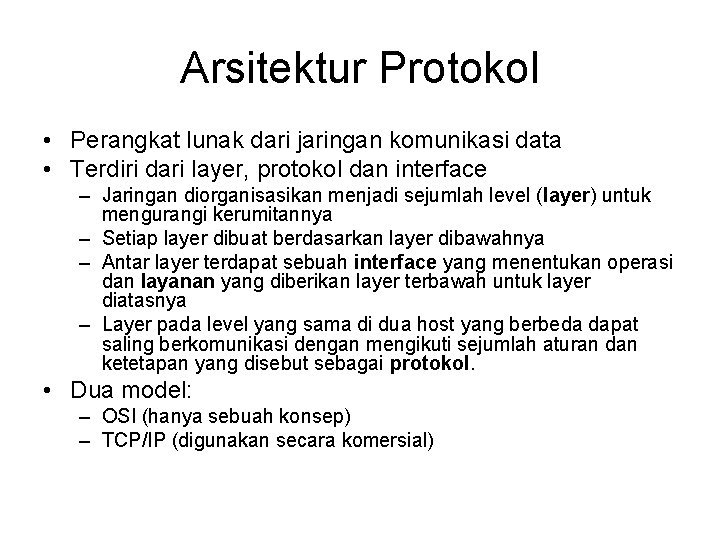 Arsitektur Protokol

• Perangkat lunak dari jaringan komunikasi data
• Terdiri dari layer, protokol dan interface
  – Jaringan diorganisasikan menjadi sejumlah level (layer) untuk mengurangi kerumitannya
  – Setiap layer dibuat berdasarkan layer dibawahnya
  – Antar layer terdapat sebuah interface yang menentukan operasi dan layanan yang diberikan layer terbawah untuk layer diatasnya
  – Layer pada level yang sama di dua host yang berbeda dapat saling berkomunikasi dengan mengikuti sejumlah aturan dan ketetapan yang disebut sebagai protokol.
• Dua model:
  – OSI (hanya sebuah konsep)
  – TCP/IP (digunakan secara komersial)